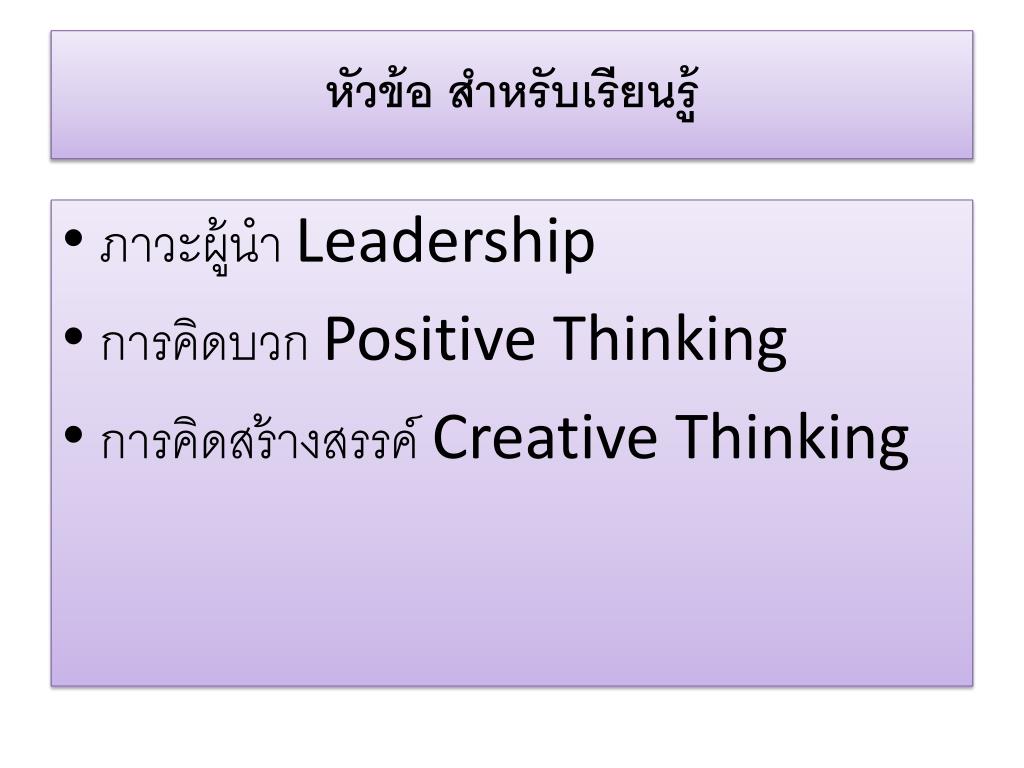 หัวข้อ สำหรับเรียนรู้

• ภาวะผู้นำ Leadership
• การคิดบวก Positive Thinking
• การคิดสร้างสรรค์ Creative Thinking